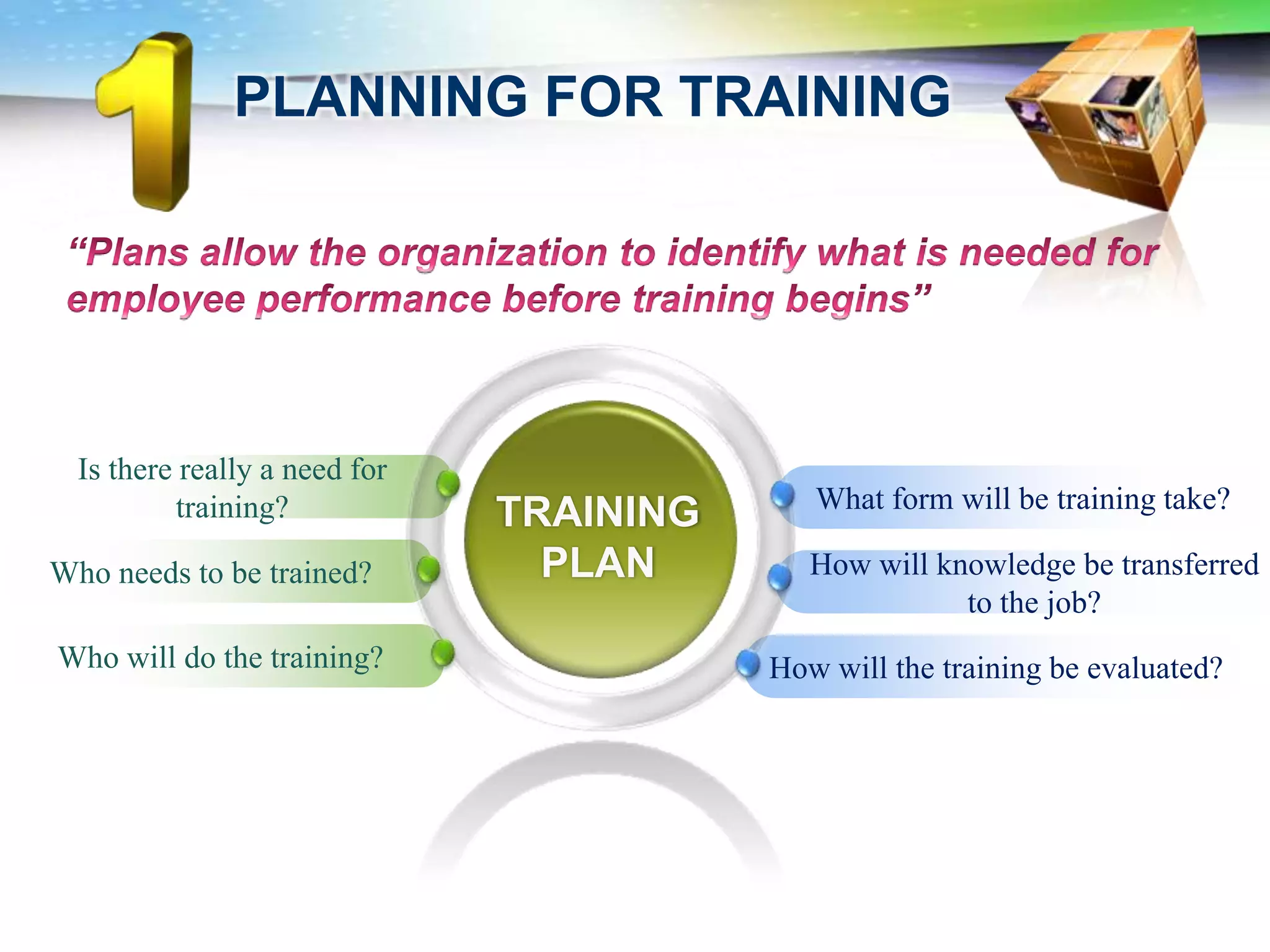 1 PLANNING FOR TRAINING

“Plans allow the organization to identify what is needed for employee performance before training begins”

Is there really a need for training?

Who needs to be trained?

Who will do the training?

TRAINING PLAN

What form will be training take?

How will knowledge be transferred to the job?

How will the training be evaluated?